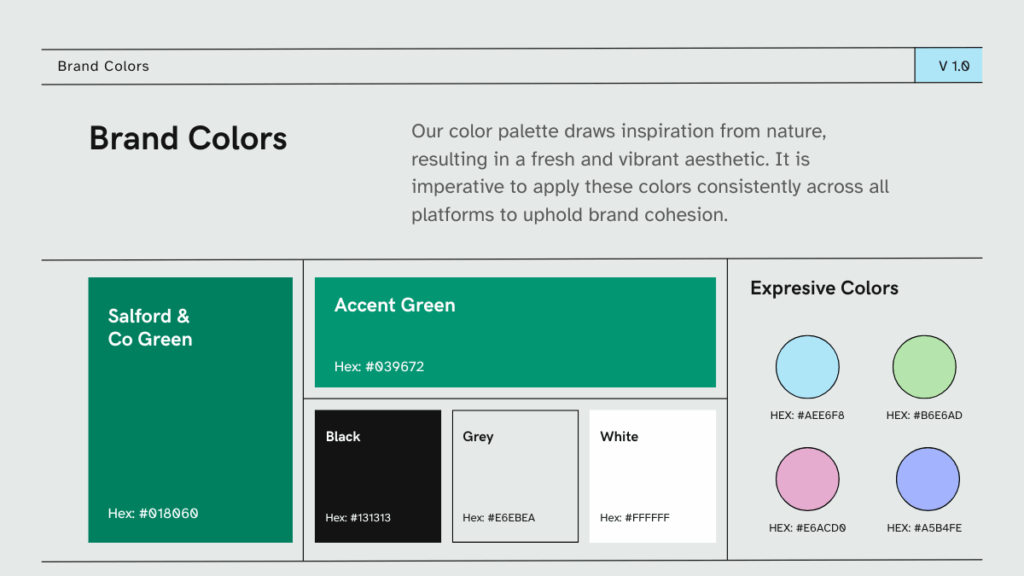 Brand Colors

V 1.0

Brand Colors

Our color palette draws inspiration from nature, resulting in a fresh and vibrant aesthetic. It is imperative to apply these colors consistently across all platforms to uphold brand cohesion.

Salford & Co Green

Hex: #018060

Accent Green

Hex: #039672

Black

Hex: #131313

Grey

Hex: #E6EBEA

White

Hex: #FFFFFF

Expresive Colors

HEX: #AEE6F8

HEX: #B6E6AD

HEX: #E6ACD0

HEX: #A5B4FE